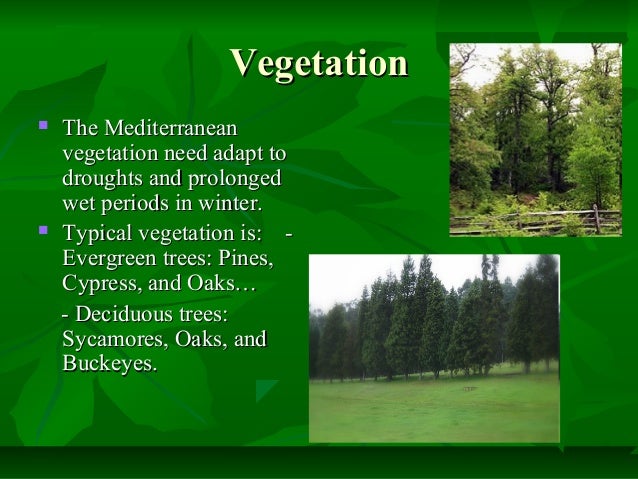 Vegetation

▪ The Mediterranean vegetation need adapt to droughts and prolonged wet periods in winter.

▪ Typical vegetation is: - Evergreen trees: Pines, Cypress, and Oaks…

- Deciduous trees: Sycamores, Oaks, and Buckeyes.